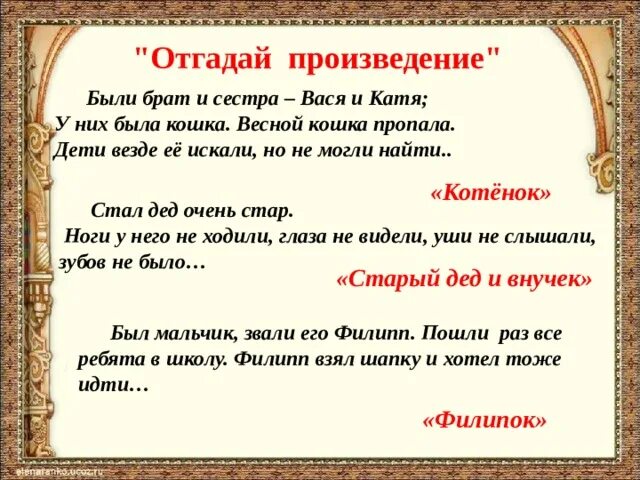 "Отгадай произведение"

Были брат и сестра – Вася и Катя;
У них была кошка. Весной кошка пропала.
Дети везде её искали, но не могли найти..

«Котёнок»

Стал дед очень стар.
Ноги у него не ходили, глаза не видели, уши не слышали, зубов не было…

«Старый дед и внучек»

Был мальчик, звали его Филипп. Пошли раз все ребята в школу. Филипп взял шапку и хотел тоже идти…

«Филипок»

elenaranko.ucoz.ru